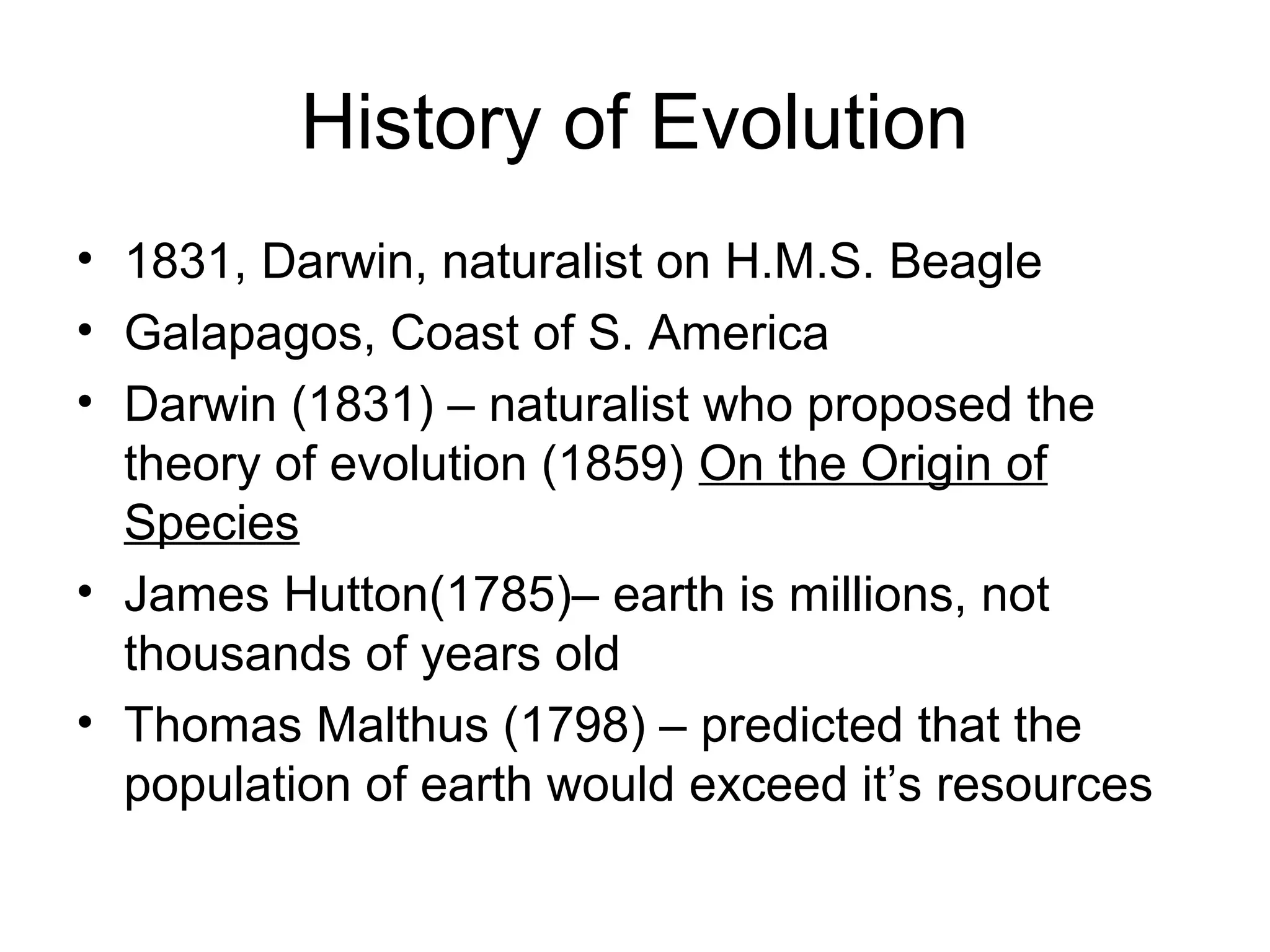 History of Evolution

• 1831, Darwin, naturalist on H.M.S. Beagle
• Galapagos, Coast of S. America
• Darwin (1831) – naturalist who proposed the theory of evolution (1859) On the Origin of Species
• James Hutton(1785)– earth is millions, not thousands of years old
• Thomas Malthus (1798) – predicted that the population of earth would exceed it’s resources